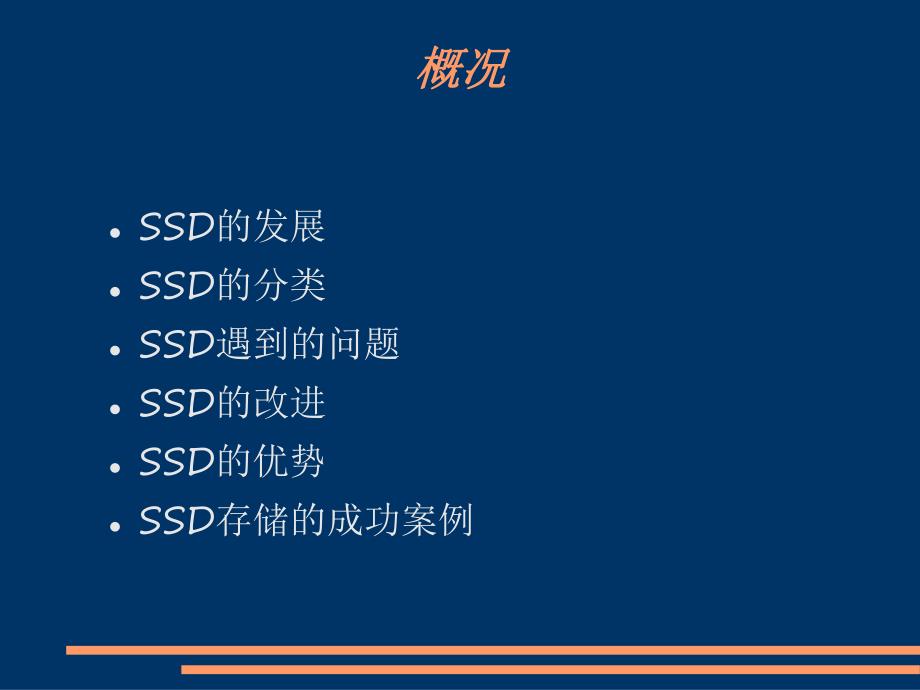 概况

- SSD的发展
- SSD的分类
- SSD遇到的问题
- SSD的改进
- SSD的优势
- SSD存储的成功案例